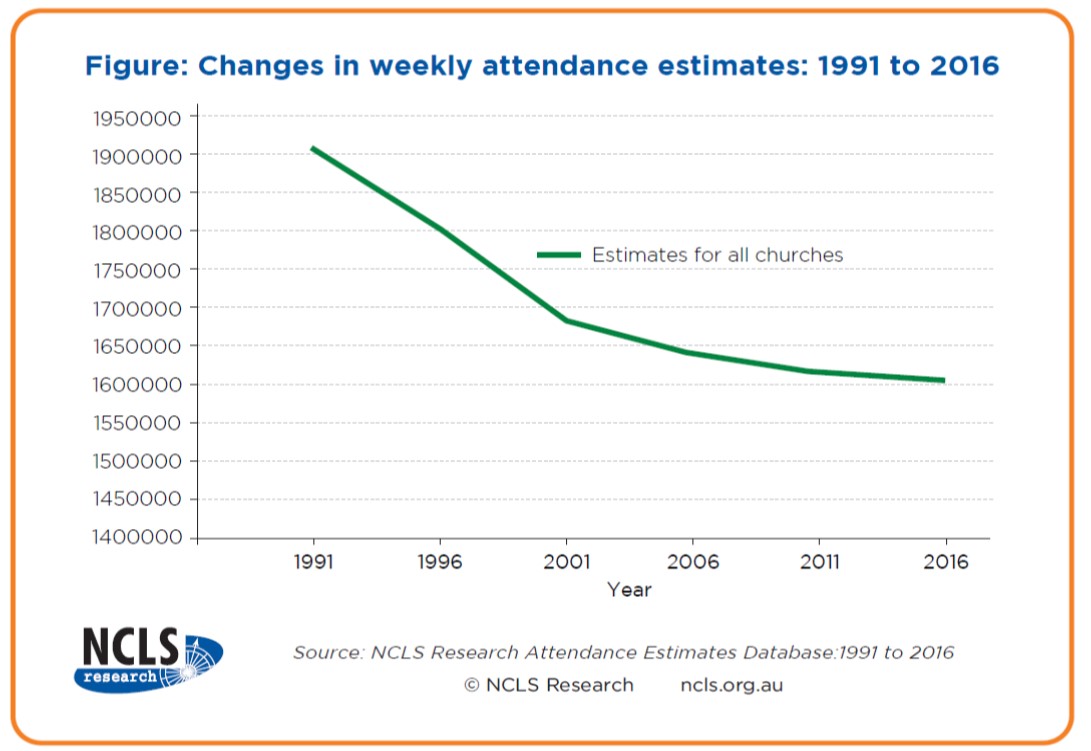 Figure: Changes in weekly attendance estimates: 1991 to 2016

1950000
1900000
1850000
1800000
1750000
1700000
1650000
1600000
1550000
1500000
1450000
1400000

Estimates for all churches

1991 1996 2001 2006 2011 2016

Year

NCLS research

Source: NCLS Research Attendance Estimates Database:1991 to 2016

© NCLS Research ncls.org.au